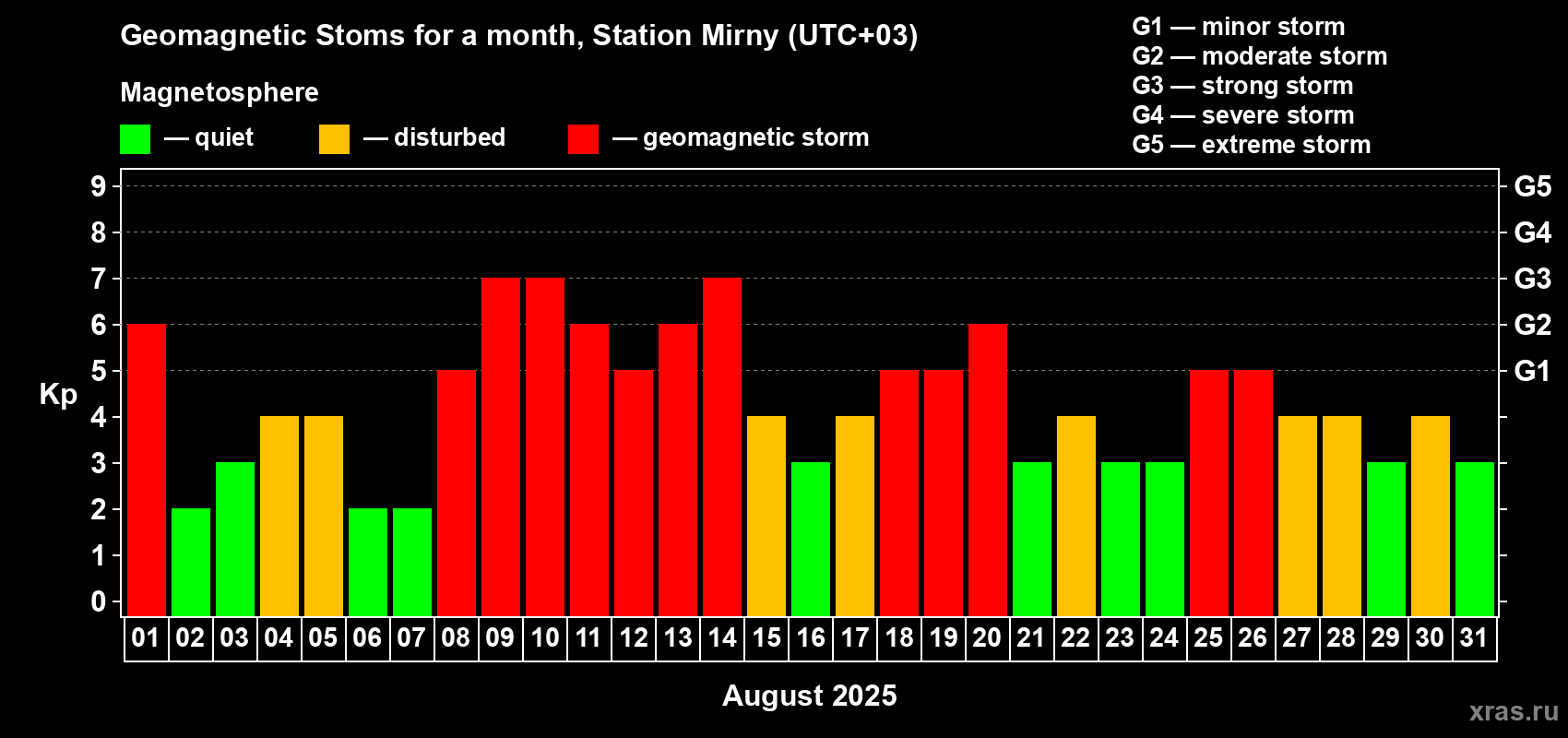 Geomagnetic Stoms for a month, Station Mirny (UTC+03)

Magnetosphere

— quiet — disturbed — geomagnetic storm

G1 — minor storm
G2 — moderate storm
G3 — strong storm
G4 — severe storm
G5 — extreme storm

Kp

9
8
7
6
5
4
3
2
1
0

G5
G4
G3
G2
G1

01 02 03 04 05 06 07 08 09 10 11 12 13 14 15 16 17 18 19 20 21 22 23 24 25 26 27 28 29 30 31

August 2025

xras.ru